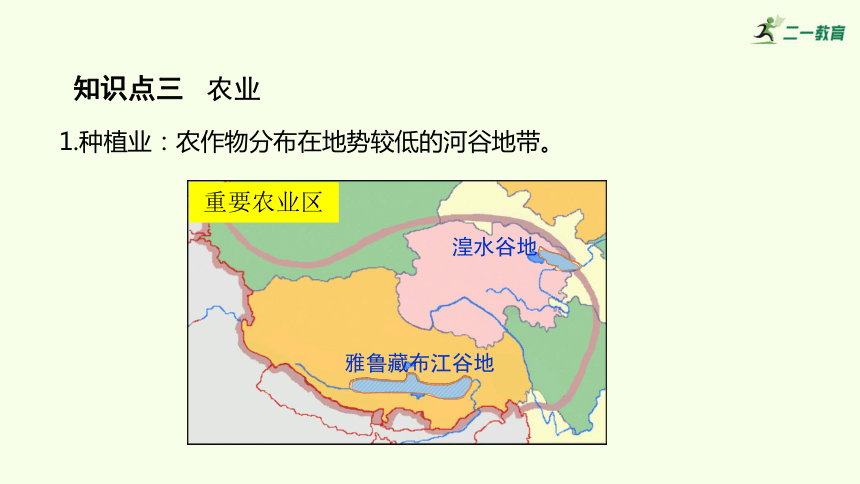 二一教育

知识点三　农业

1.种植业：农作物分布在地势较低的河谷地带。

重要农业区

湟水谷地

雅鲁藏布江谷地